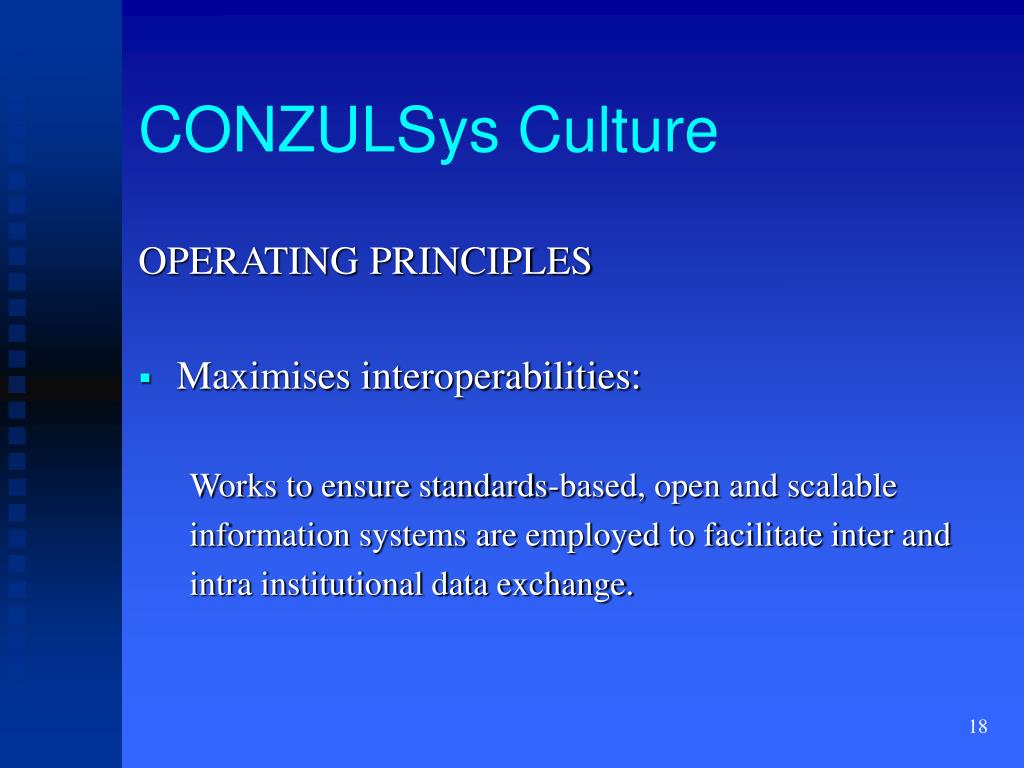 CONZULSys Culture

OPERATING PRINCIPLES

▪ Maximises interoperabilities:

Works to ensure standards-based, open and scalable information systems are employed to facilitate inter and intra institutional data exchange.

18